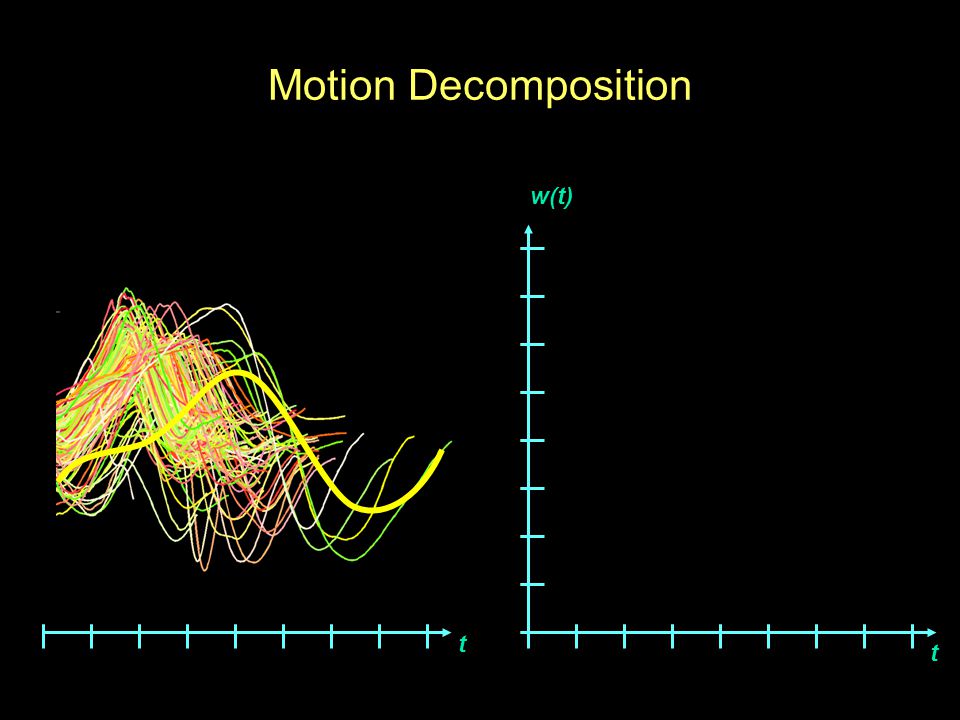 Motion Decomposition

w(t)

t

t